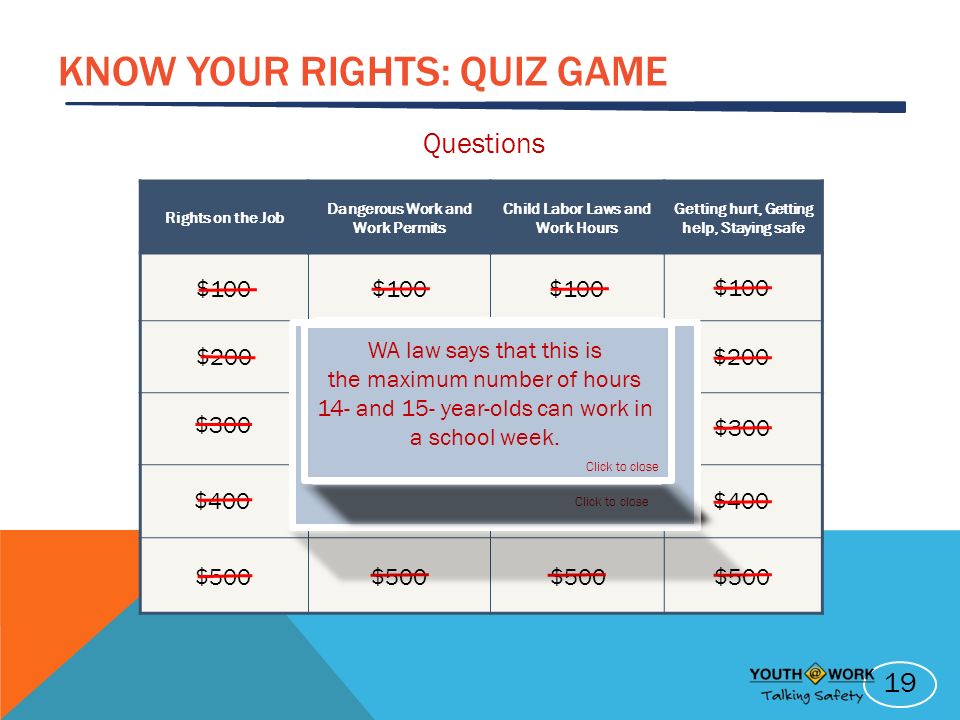 KNOW YOUR RIGHTS: QUIZ GAME

Questions

| Rights on the Job | Dangerous Work and Work Permits | Child Labor Laws and Work Hours | Getting hurt, Getting help, Staying safe |
|---|---|---|---|
| $100 | $100 | $100 | $100 |
| $200 | | | $200 |
| $300 | | | $300 |
| $400 | | | $400 |
| $500 | $500 | $500 | $500 |

WA law says that this is the maximum number of hours 14- and 15- year-olds can work in a school week.

Click to close

Click to close

YOUTH@WORK
Talking Safety

19